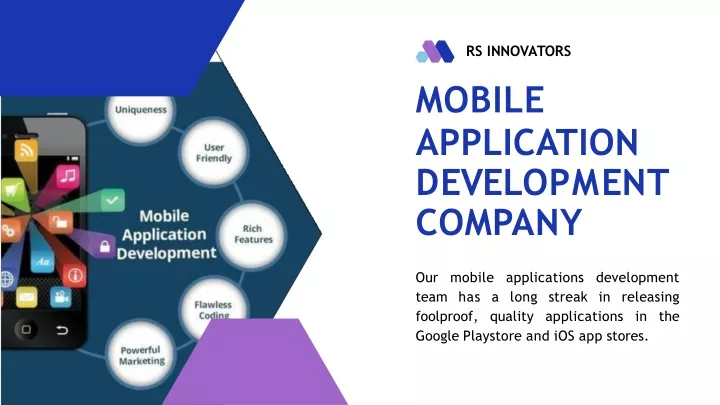 Uniqueness

User Friendly

Mobile Application Development

Rich Features

Flawless Coding

Powerful Marketing

RS INNOVATORS

MOBILE APPLICATION DEVELOPMENT COMPANY

Our mobile applications development team has a long streak in releasing foolproof, quality applications in the Google Playstore and iOS app stores.